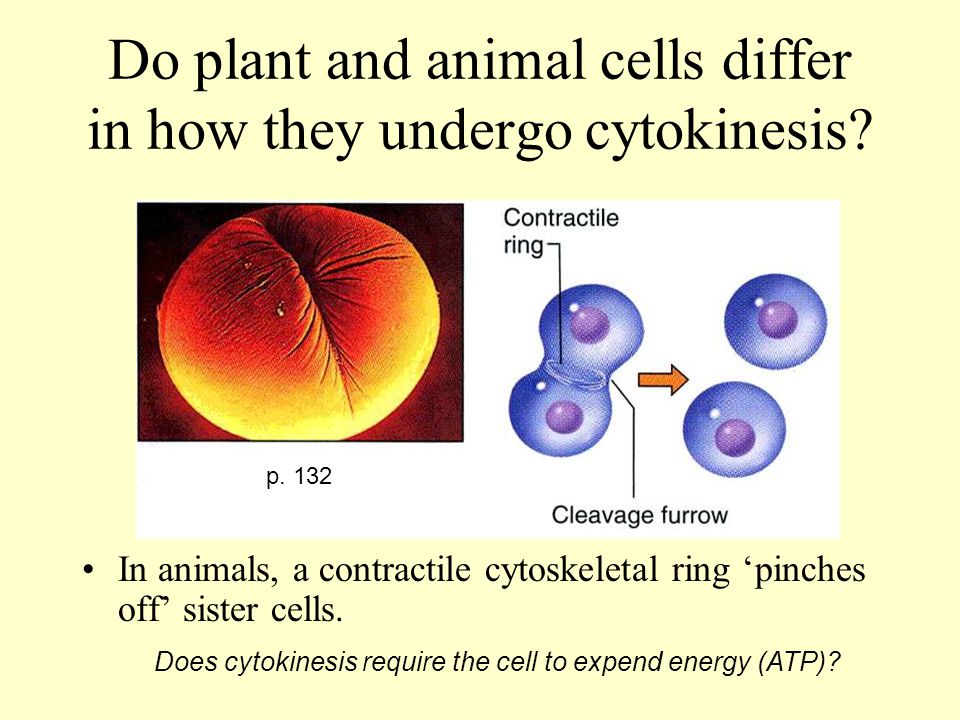 Do plant and animal cells differ in how they undergo cytokinesis?

Contractile ring

p. 132

Cleavage furrow

• In animals, a contractile cytoskeletal ring ‘pinches off’ sister cells.

Does cytokinesis require the cell to expend energy (ATP)?